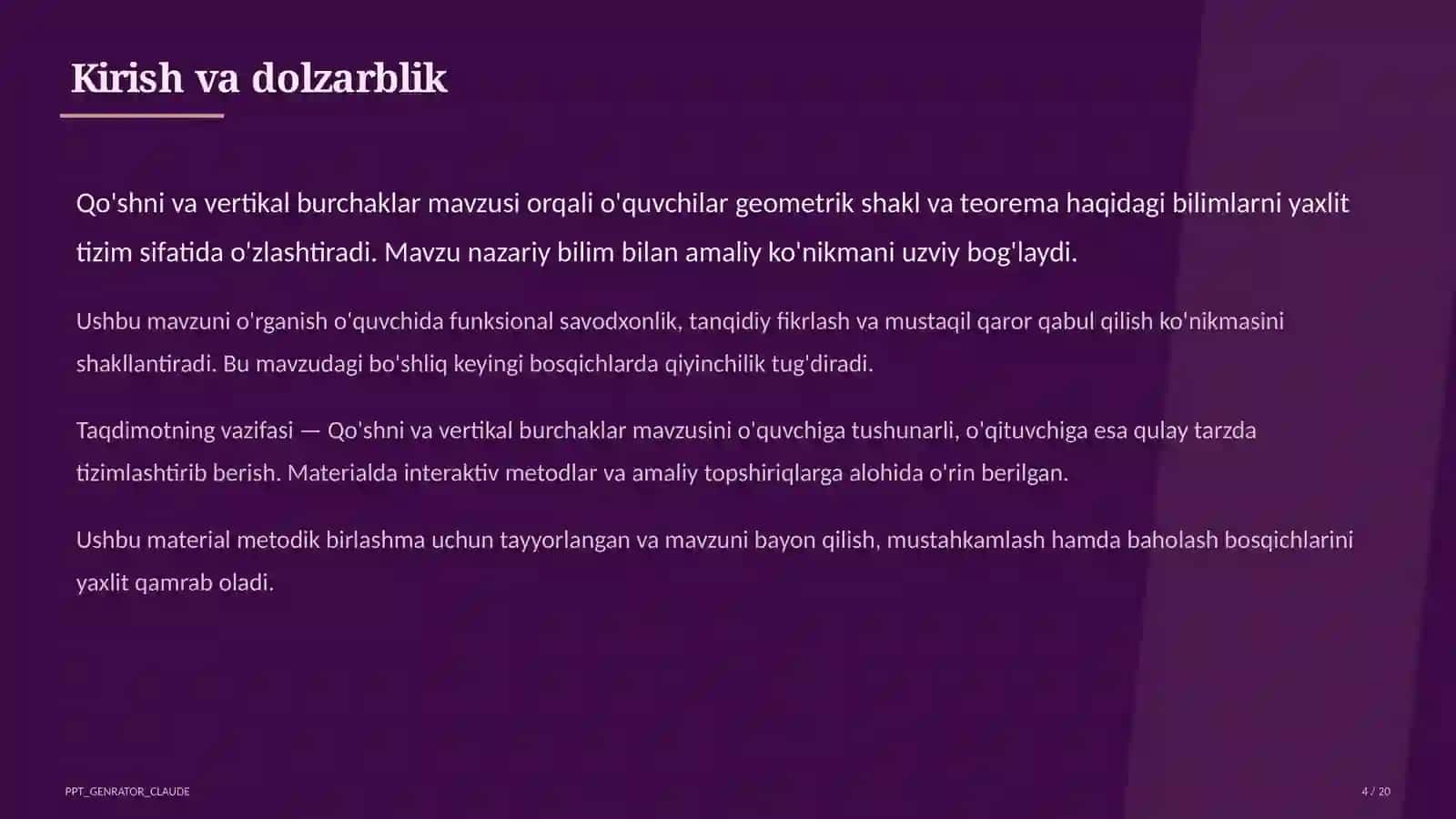 Kirish va dolzarblik

Qo'shni va vertikal burchaklar mavzusi orqali o'quvchilar geometrik shakl va teorema haqidagi bilimlarni yaxlit tizim sifatida o'zlashtiradi. Mavzu nazariy bilim bilan amaliy ko'nikmani uzviy bog'laydi.

Ushbu mavzuni o'rganish o'quvchida funksional savodxonlik, tanqidiy fikrlash va mustaqil qaror qabul qilish ko'nikmasini shakllantiradi. Bu mavzudagi bo'shliq keyingi bosqichlarda qiyinchilik tug'diradi.

Taqdimotning vazifasi — Qo'shni va vertikal burchaklar mavzusini o'quvchiga tushunarli, o'qituvchiga esa qulay tarzda tizimlashtirib berish. Materialda interaktiv metodlar va amaliy topshiriqlarga alohida o'rin berilgan.

Ushbu material metodik birlashma uchun tayyorlangan va mavzuni bayon qilish, mustahkamlash hamda baholash bosqichlarini yaxlit qamrab oladi.

PPT_GENRATOR_CLAUDE

4 / 20